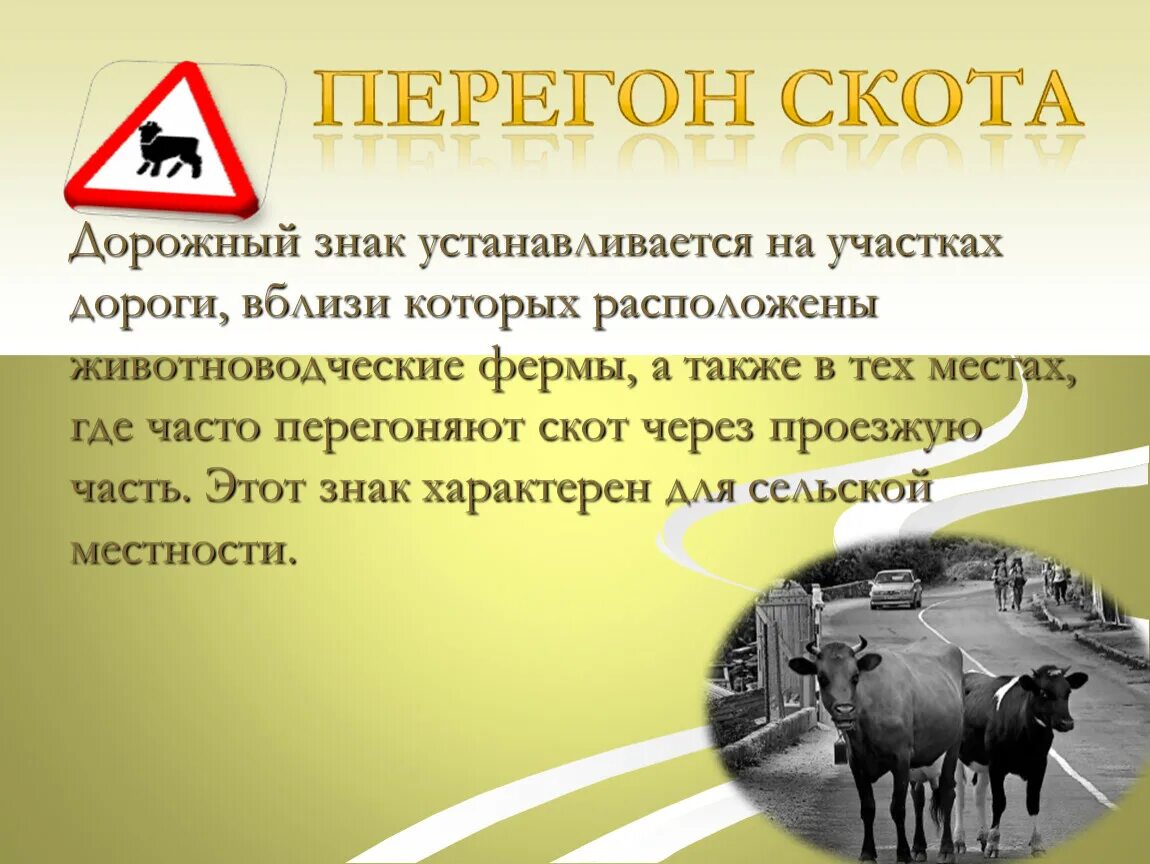 ПЕРЕГОН СКОТА

Дорожный знак устанавливается на участках дороги, вблизи которых расположены животноводческие фермы, а также в тех местах, где часто перегоняют скот через проезжую часть. Этот знак характерен для сельской местности.